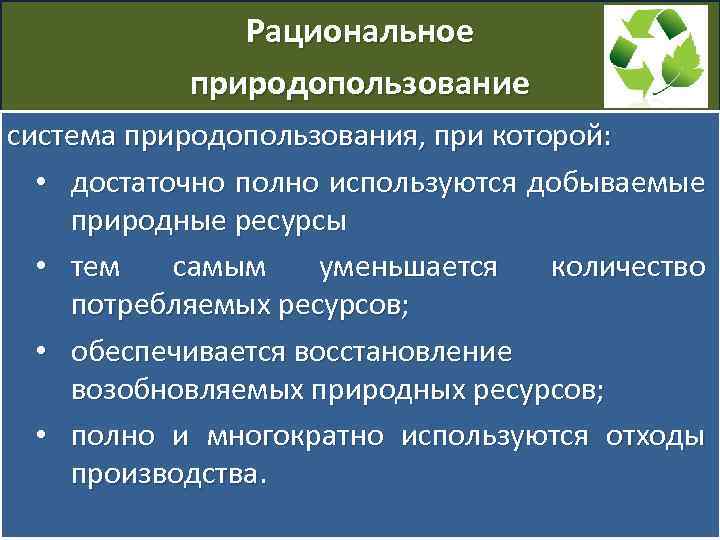 Рациональное природопользование

система природопользования, при которой:

• достаточно полно используются добываемые природные ресурсы

• тем самым уменьшается количество потребляемых ресурсов;

• обеспечивается восстановление возобновляемых природных ресурсов;

• полно и многократно используются отходы производства.